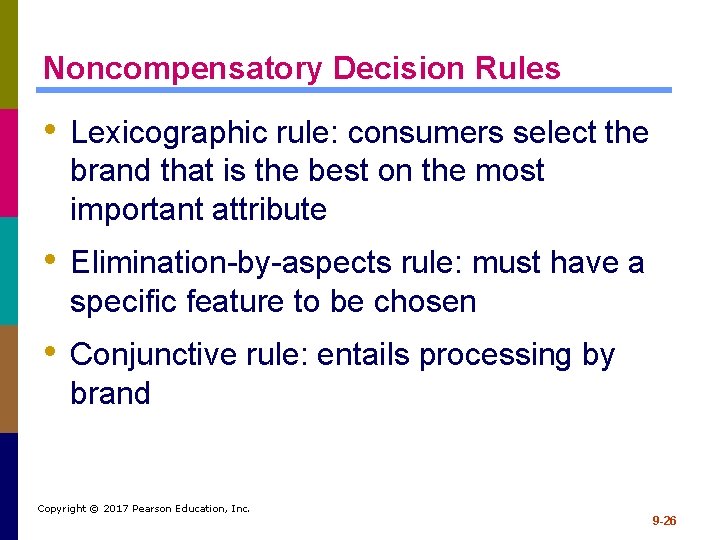 Noncompensatory Decision Rules

• Lexicographic rule: consumers select the brand that is the best on the most important attribute

• Elimination-by-aspects rule: must have a specific feature to be chosen

• Conjunctive rule: entails processing by brand

Copyright © 2017 Pearson Education, Inc.

9-26